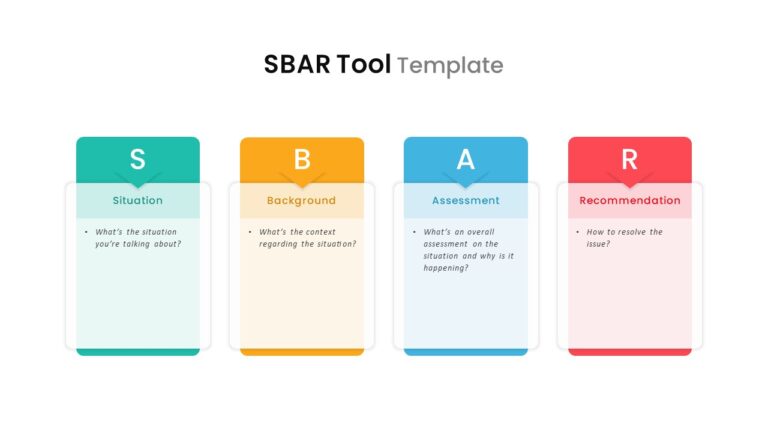 SBAR Tool Template

S

Situation

• What's the situation you're talking about?

B

Background

• What's the context regarding the situation?

A

Assessment

• What's an overall assessment on the situation and why is it happening?

R

Recommendation

• How to resolve the issue?